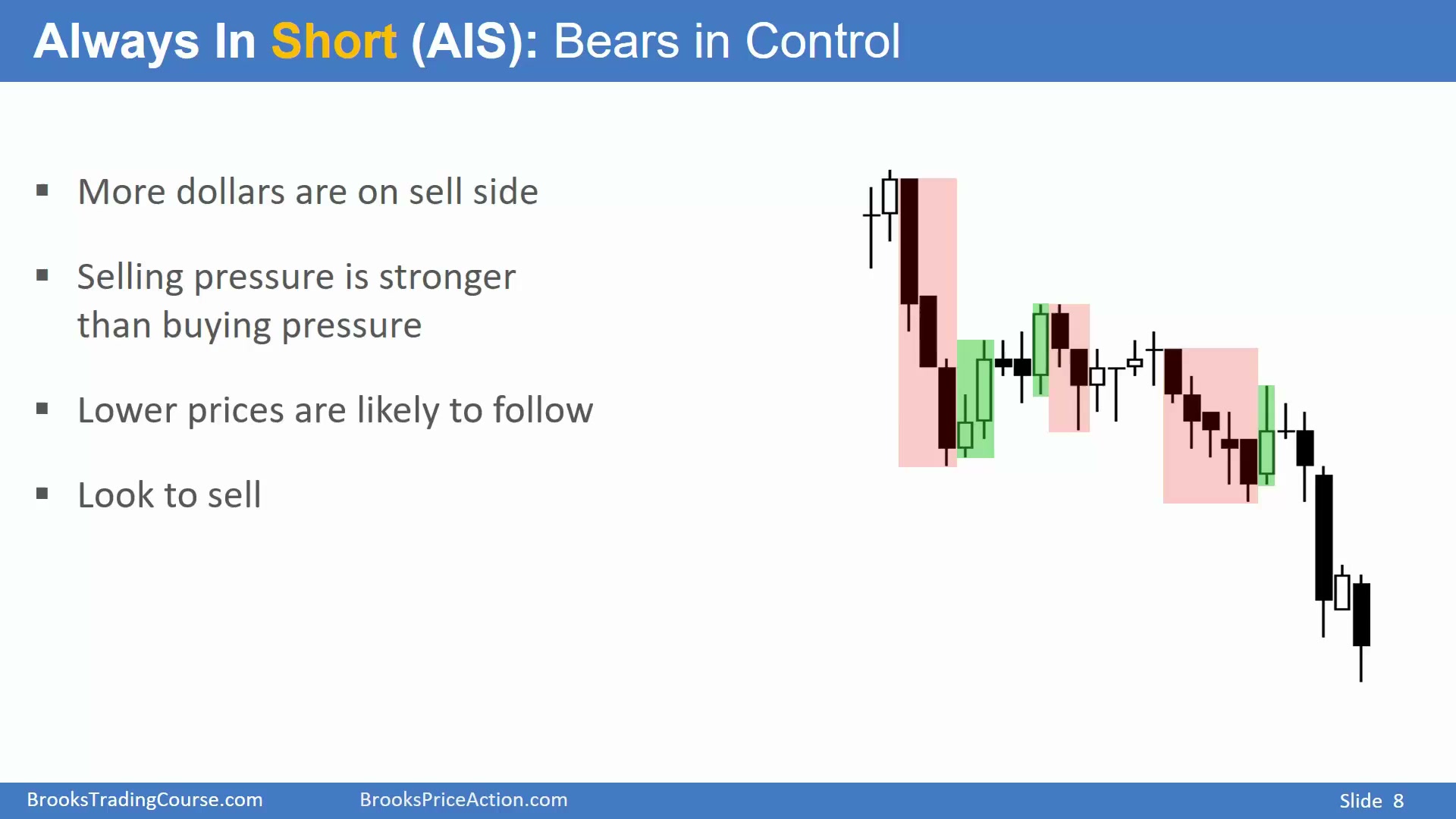 Always In Short (AIS): Bears in Control

▪ More dollars are on sell side

▪ Selling pressure is stronger than buying pressure

▪ Lower prices are likely to follow

▪ Look to sell

BrooksTradingCourse.com BrooksPriceAction.com Slide 8